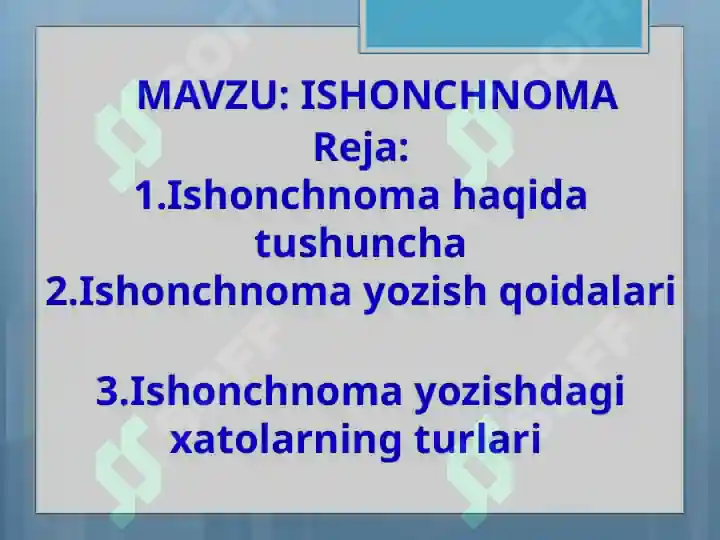 MAVZU: ISHONCHNOMA
Reja:
1.Ishonchnoma haqida tushuncha
2.Ishonchnoma yozish qoidalari

3.Ishonchnoma yozishdagi xatolarning turlari